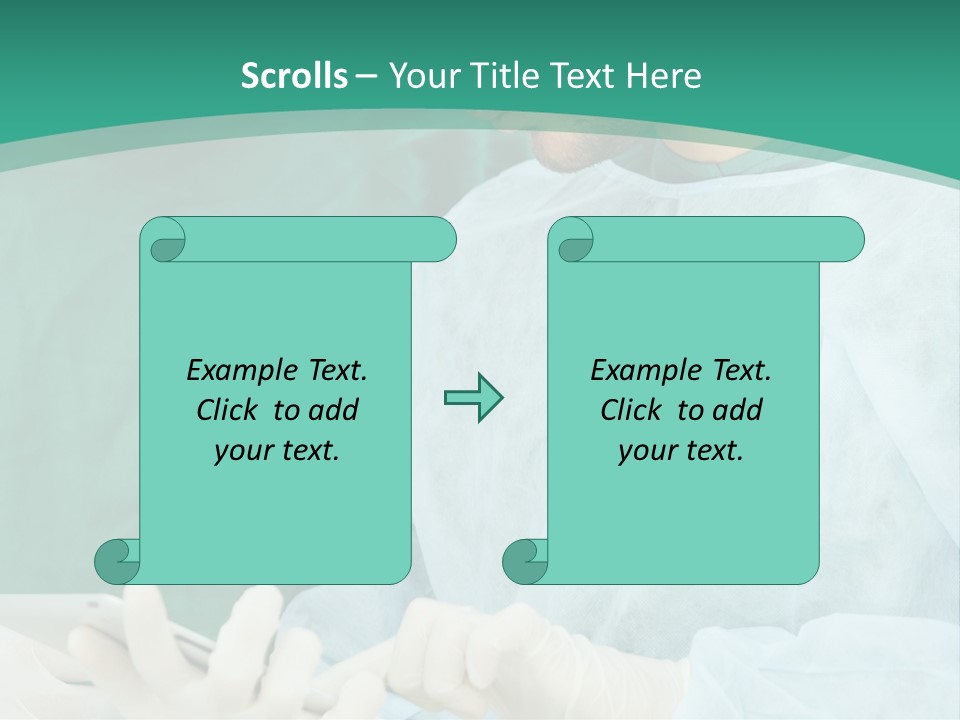 Scrolls – Your Title Text Here

Example Text. Click to add your text.

Example Text. Click to add your text.